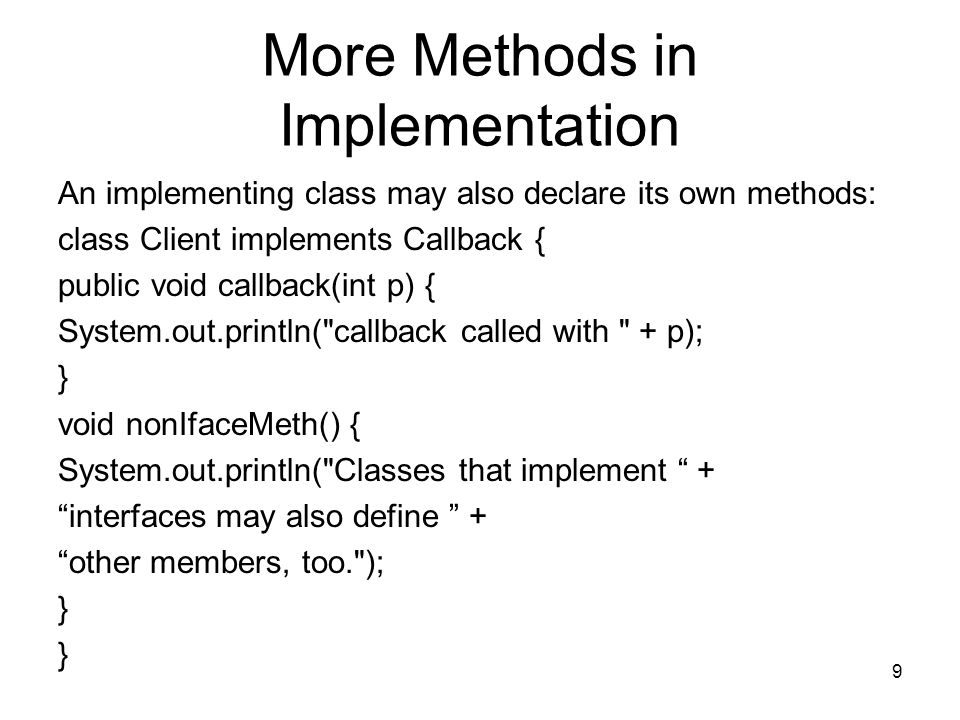 More Methods in Implementation

An implementing class may also declare its own methods:
class Client implements Callback {
public void callback(int p) {
System.out.println("callback called with " + p);
}
void nonIfaceMeth() {
System.out.println("Classes that implement “ +
“interfaces may also define ” +
“other members, too.");
}
}

9